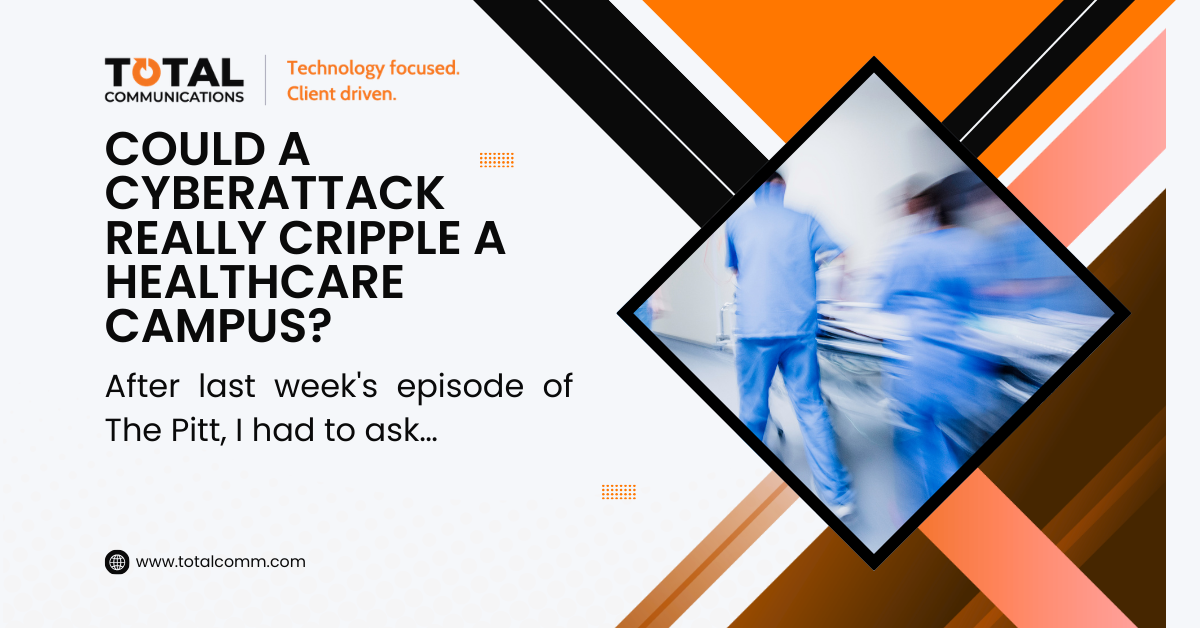 TOTAL COMMUNICATIONS

Technology focused.
Client driven.

COULD A CYBERATTACK REALLY CRIPPLE A HEALTHCARE CAMPUS?

After last week's episode of The Pitt, I had to ask...

www.totalcomm.com